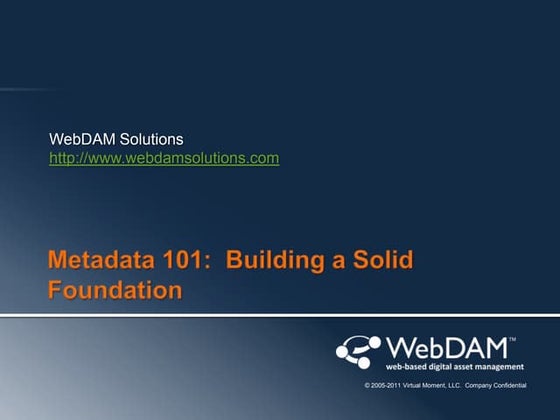 WebDAM Solutions
http://www.webdamsolutions.com

Metadata 101: Building a Solid Foundation

WebDAM™
web-based digital asset management

© 2005-2011 Virtual Moment, LLC. Company Confidential